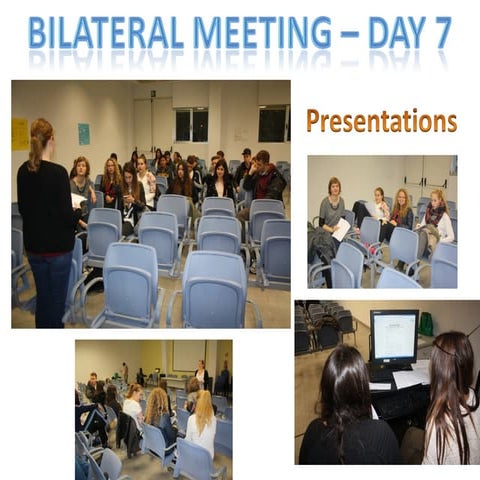 BILATERAL MEETING – DAY 7

Presentations